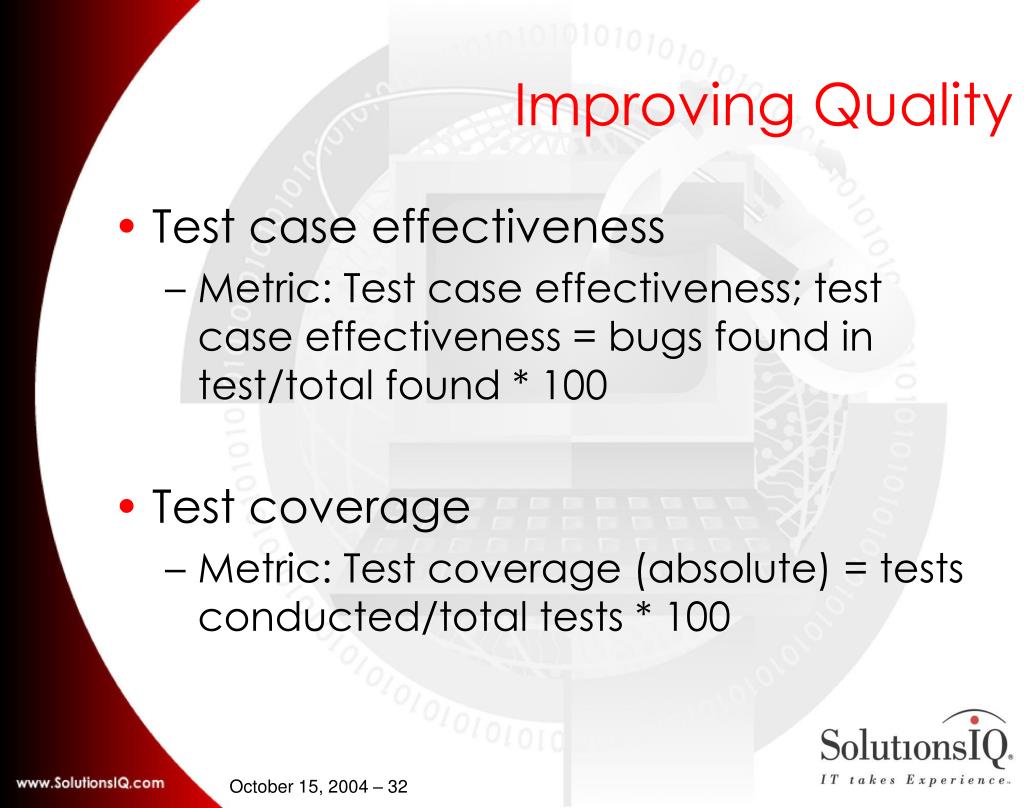 Improving Quality

• Test case effectiveness
– Metric: Test case effectiveness; test case effectiveness = bugs found in test/total found * 100

• Test coverage
– Metric: Test coverage (absolute) = tests conducted/total tests * 100

www.SolutionsIQ.com

October 15, 2004 – 32

SolutionsIQ.
IT takes Experience.